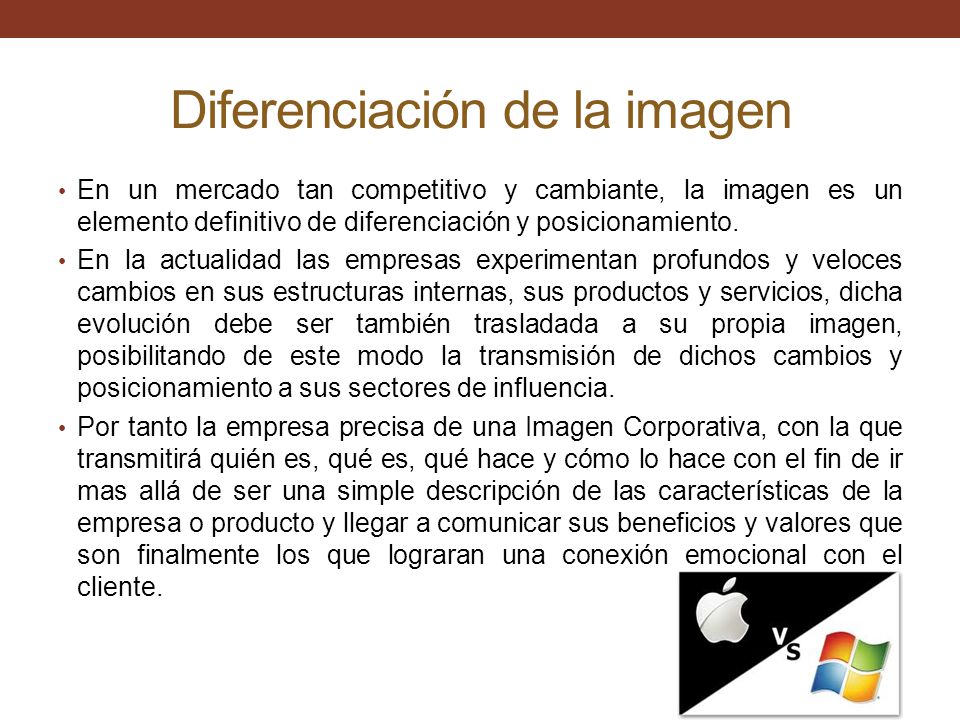 Diferenciación de la imagen

• En un mercado tan competitivo y cambiante, la imagen es un elemento definitivo de diferenciación y posicionamiento.

• En la actualidad las empresas experimentan profundos y veloces cambios en sus estructuras internas, sus productos y servicios, dicha evolución debe ser también trasladada a su propia imagen, posibilitando de este modo la transmisión de dichos cambios y posicionamiento a sus sectores de influencia.

• Por tanto la empresa precisa de una Imagen Corporativa, con la que transmitirá quién es, qué es, qué hace y cómo lo hace con el fin de ir mas allá de ser una simple descripción de las características de la empresa o producto y llegar a comunicar sus beneficios y valores que son finalmente los que lograran una conexión emocional con el cliente.

vs